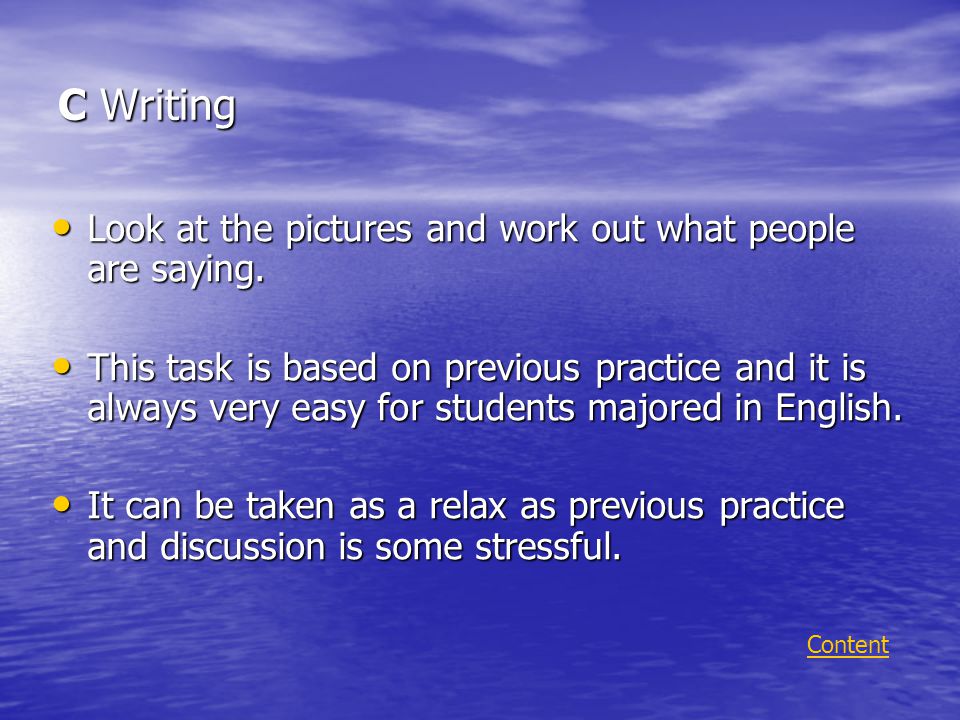 C Writing

• Look at the pictures and work out what people are saying.

• This task is based on previous practice and it is always very easy for students majored in English.

• It can be taken as a relax as previous practice and discussion is some stressful.

Content